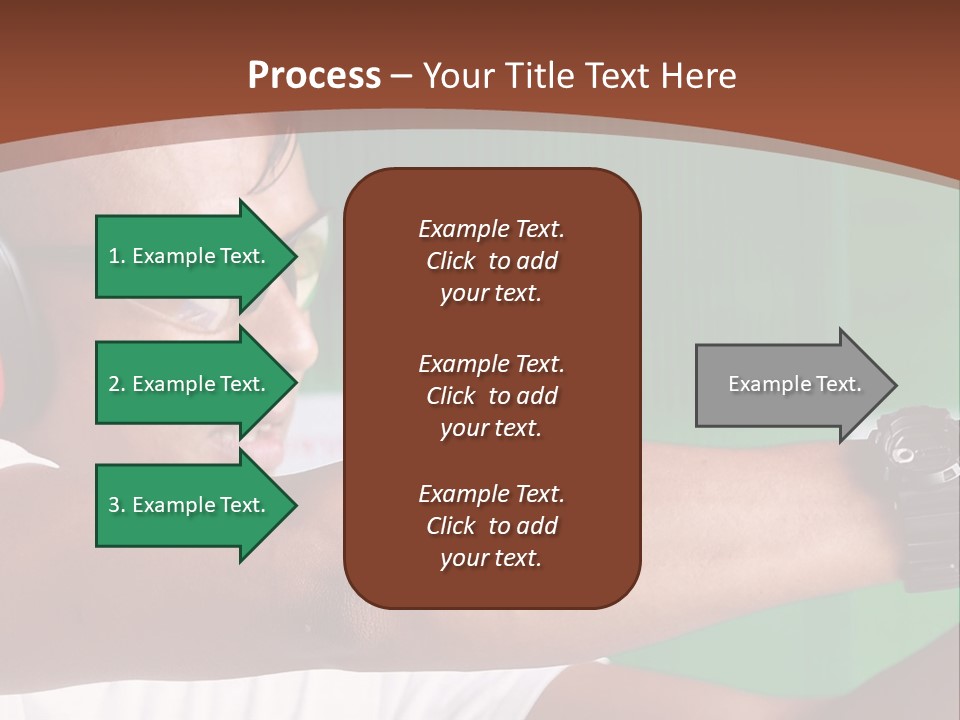 Process – Your Title Text Here

1. Example Text.

2. Example Text.

3. Example Text.

Example Text. Click to add your text.

Example Text. Click to add your text.

Example Text. Click to add your text.

Example Text.